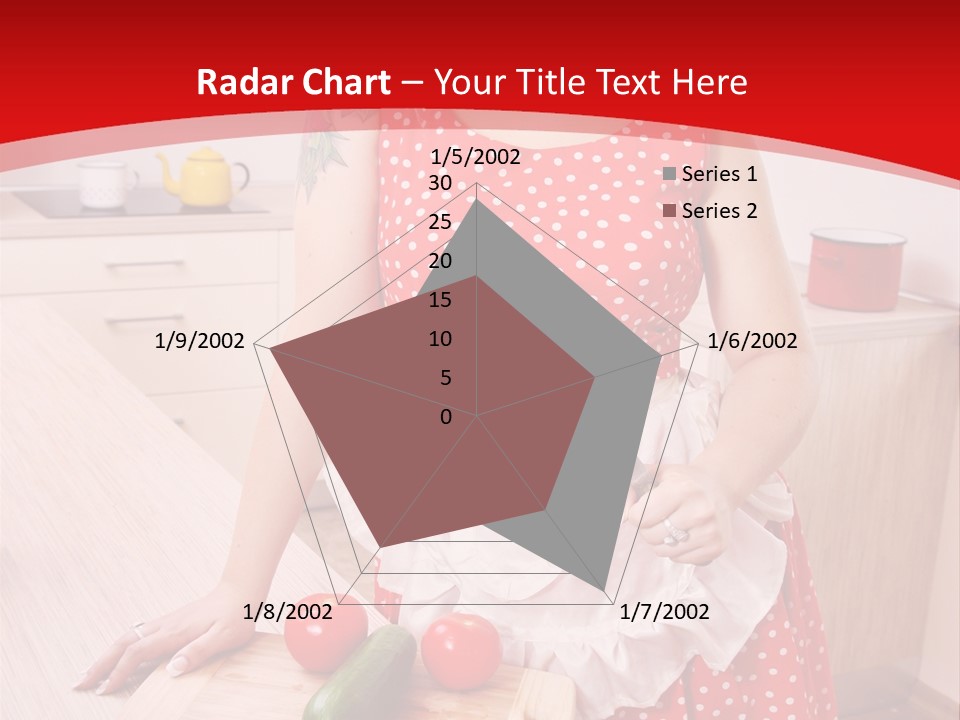 Radar Chart – Your Title Text Here

1/5/2002
30
25
20
15
10
5
0
1/6/2002
1/7/2002
1/8/2002
1/9/2002

Series 1
Series 2